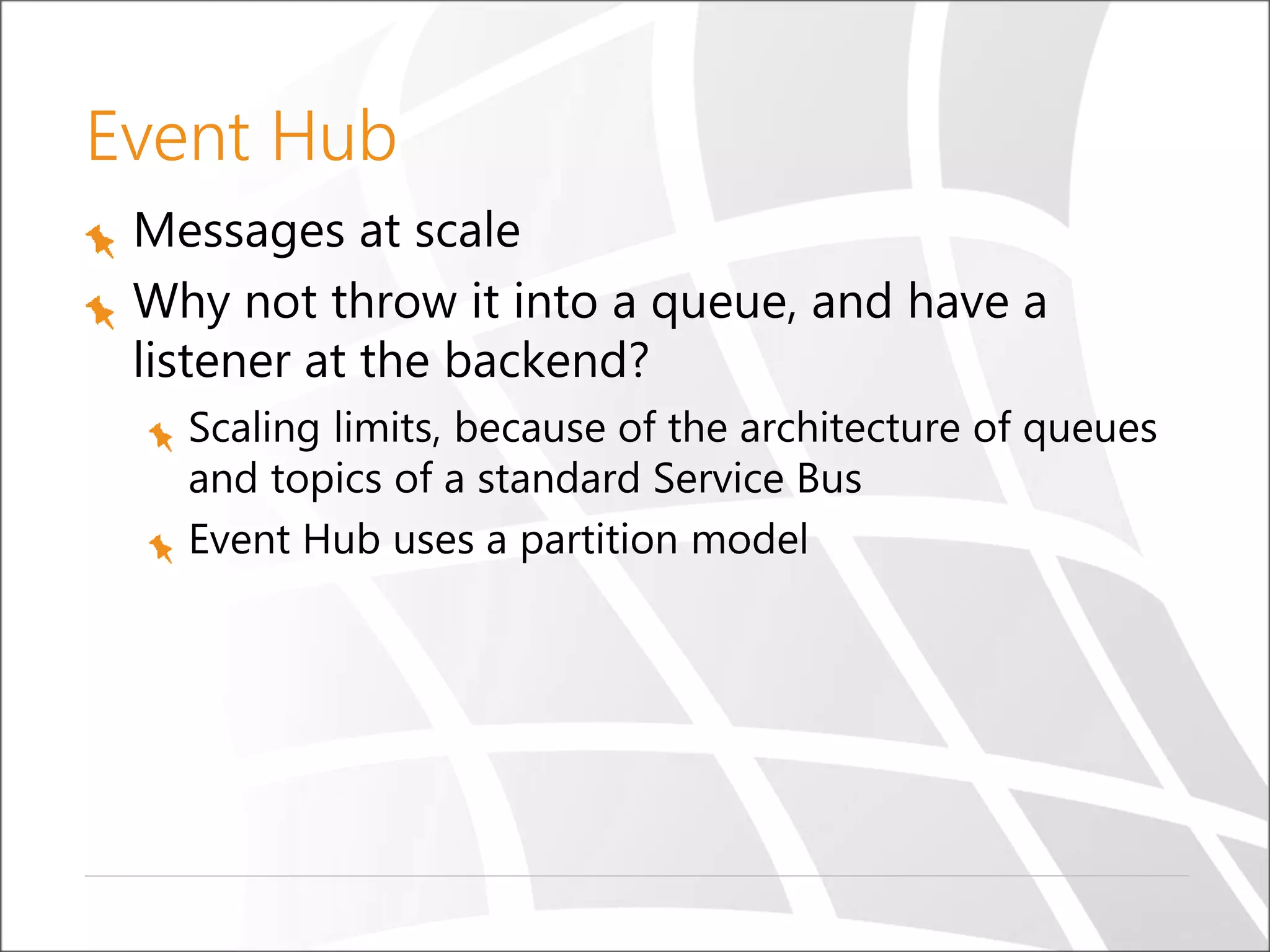 Event Hub

Messages at scale

Why not throw it into a queue, and have a listener at the backend?

Scaling limits, because of the architecture of queues and topics of a standard Service Bus

Event Hub uses a partition model